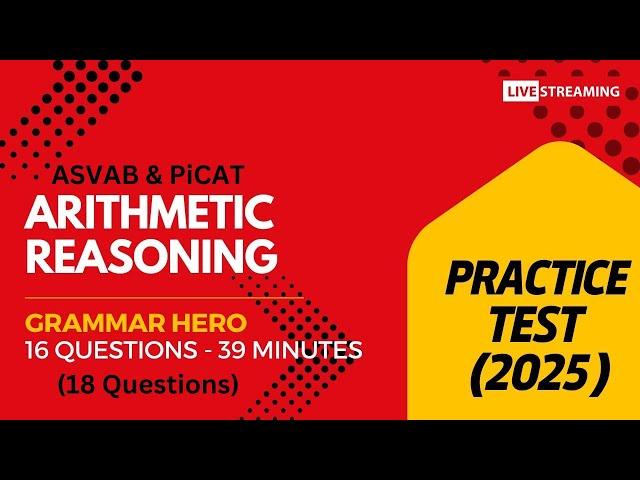 LIVE STREAMING

ASVAB & PiCAT
ARITHMETIC REASONING

GRAMMAR HERO
16 QUESTIONS - 39 MINUTES
(18 Questions)

PRACTICE TEST (2025)